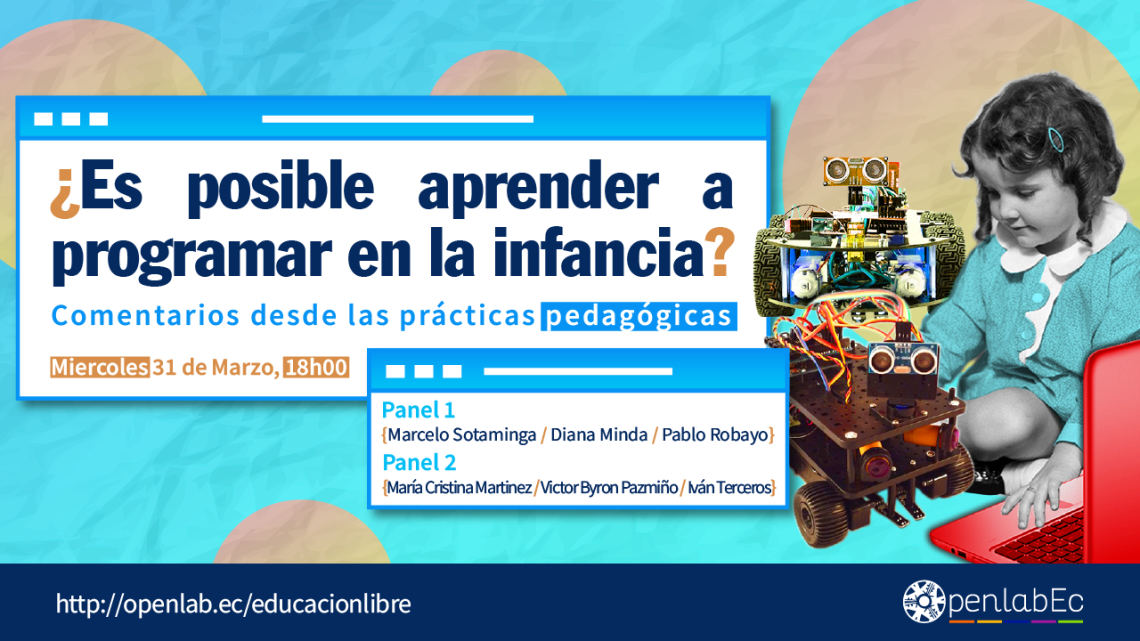 ¿Es posible aprender a programar en la infancia?

Comentarios desde las prácticas pedagógicas

Miercoles 31 de Marzo, 18h00

Panel 1
{Marcelo Sotaminga / Diana Minda / Pablo Robayo}

Panel 2
{María Cristina Martinez / Victor Byron Pazmiño / Iván Terceros}

http://openlab.ec/educacionlibre

openlabEc